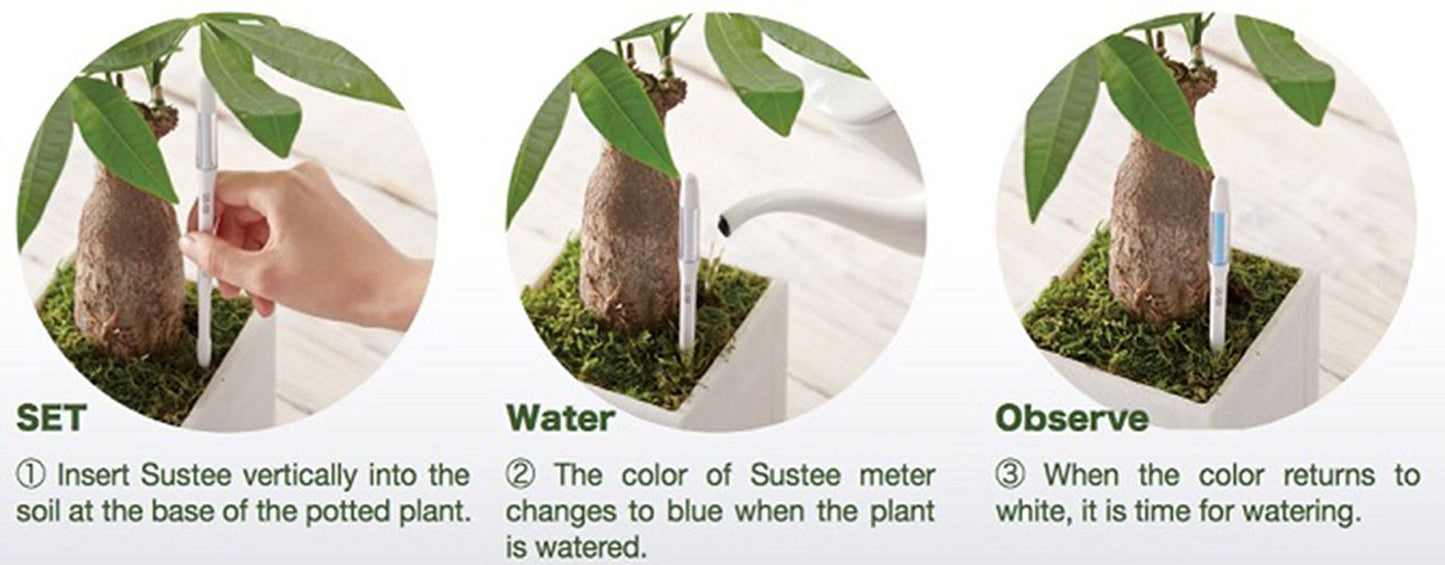 SET

① Insert Sustee vertically into the soil at the base of the potted plant.

Water

② The color of Sustee meter changes to blue when the plant is watered.

Observe

③ When the color returns to white, it is time for watering.